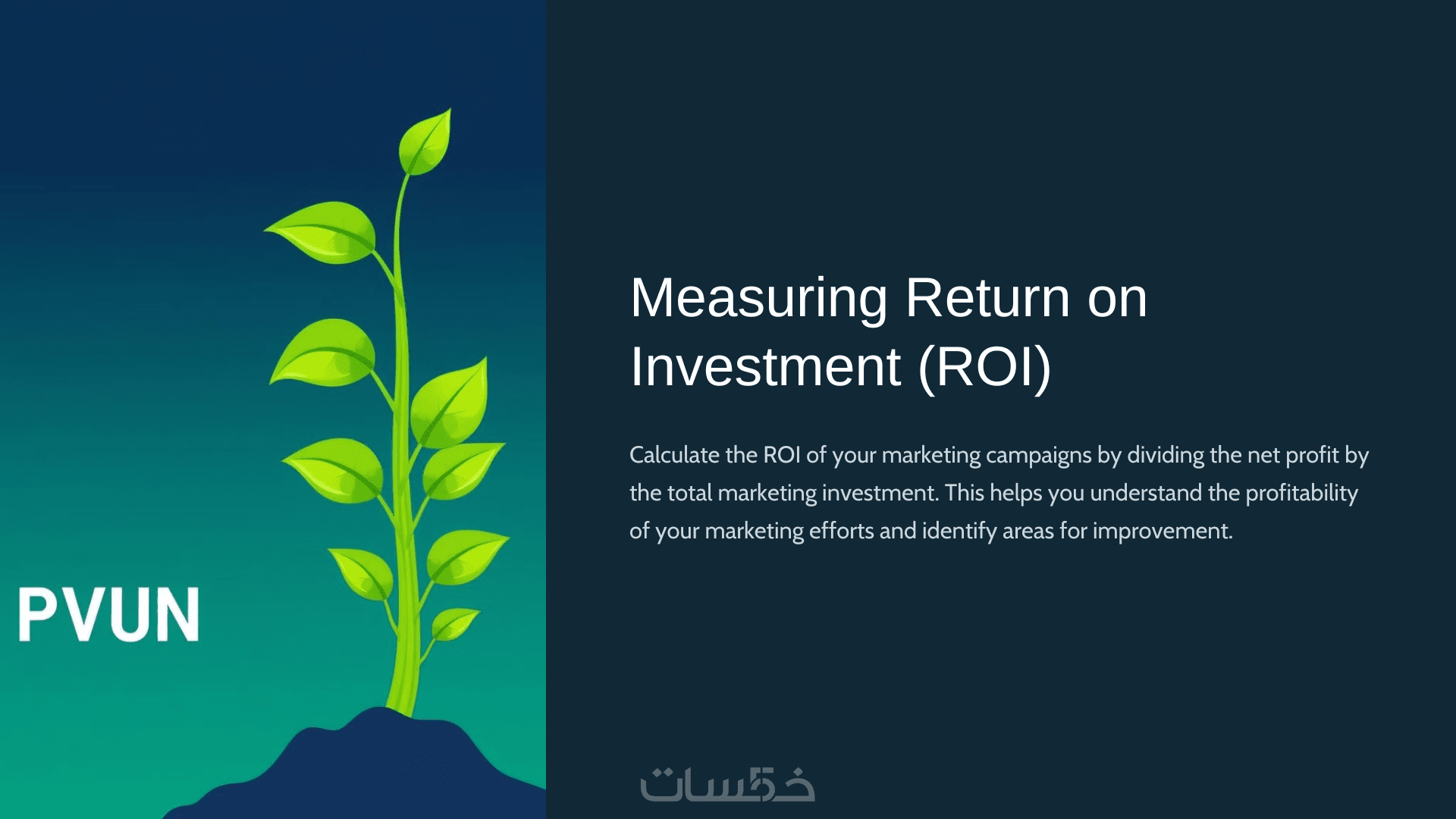 PVUN

Measuring Return on Investment (ROI)

Calculate the ROI of your marketing campaigns by dividing the net profit by the total marketing investment. This helps you understand the profitability of your marketing efforts and identify areas for improvement.

خمسات